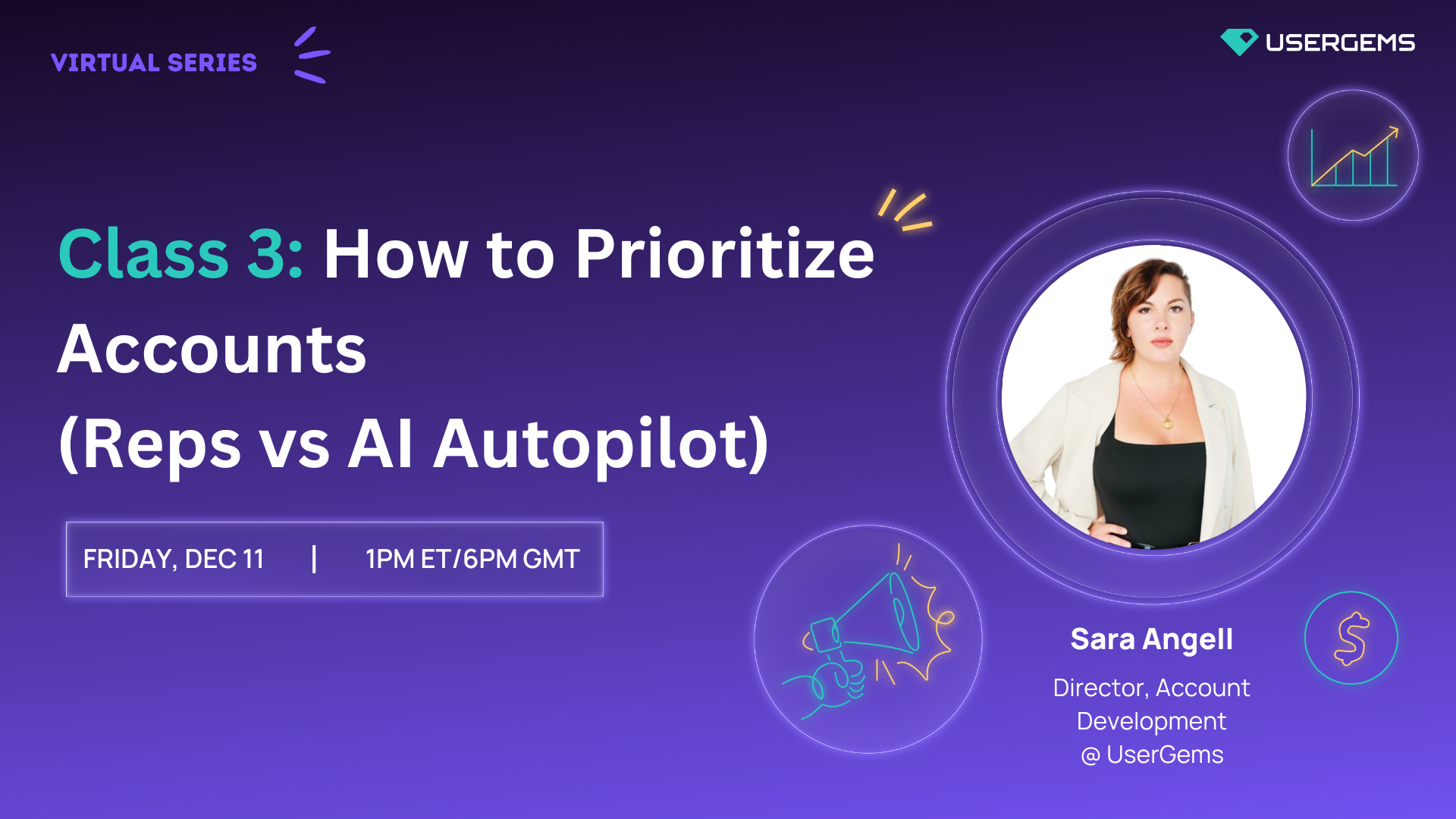 VIRTUAL SERIES

USERGEMS

Class 3: How to Prioritize Accounts (Reps vs AI Autopilot)

FRIDAY, DEC 11 | 1PM ET/6PM GMT

Sara Angell

Director, Account Development @ UserGems